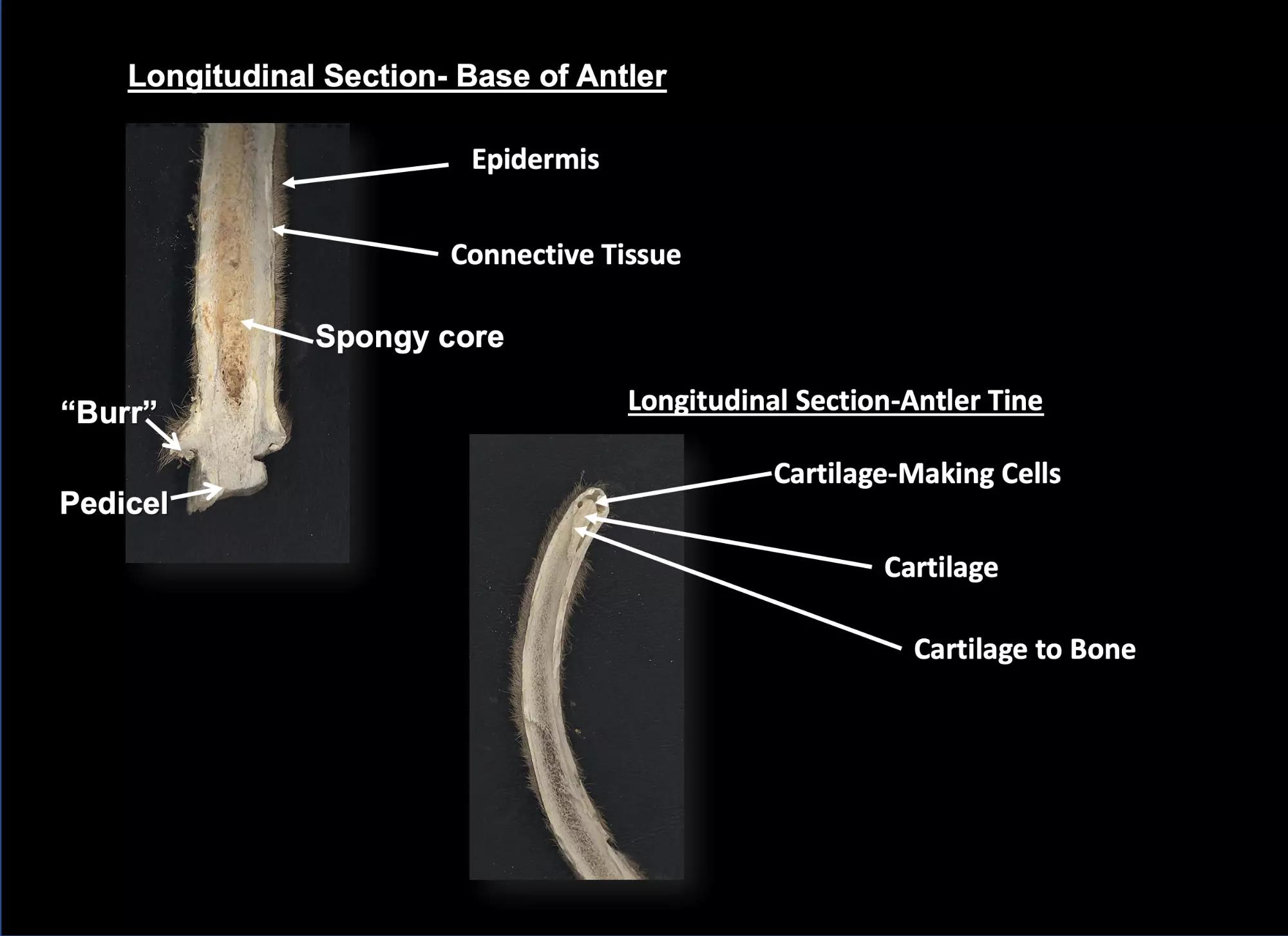 Longitudinal Section- Base of Antler

Epidermis

Connective Tissue

Spongy core

“Burr”

Pedicel

Longitudinal Section-Antler Tine

Cartilage-Making Cells

Cartilage

Cartilage to Bone